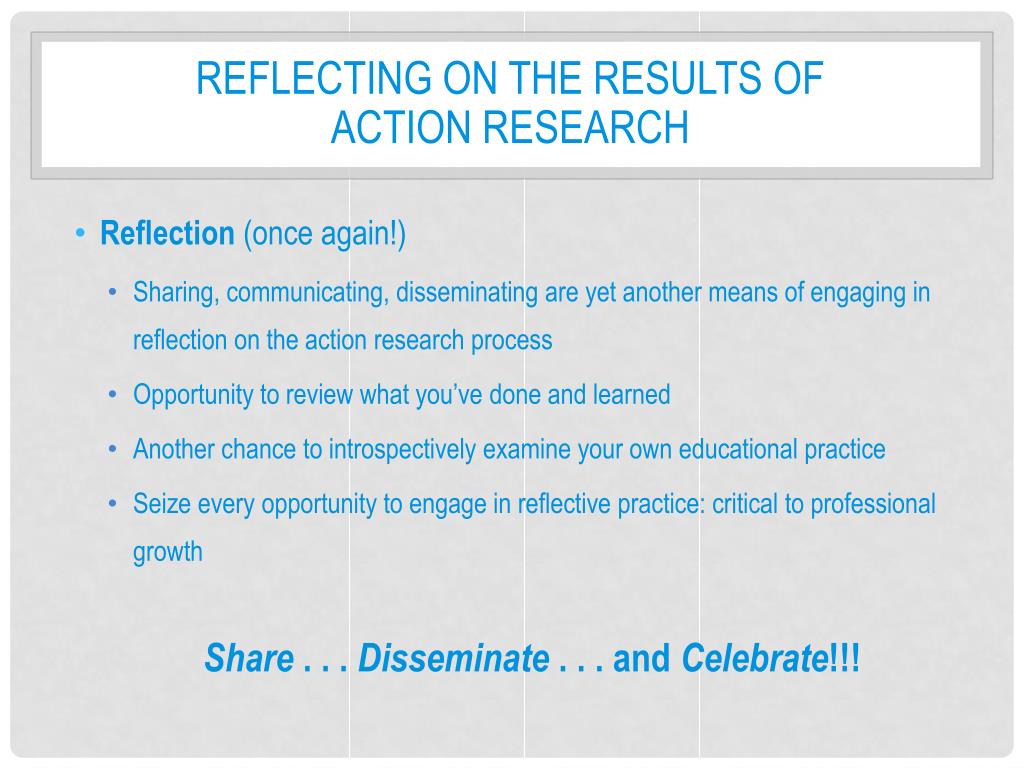 REFLECTING ON THE RESULTS OF ACTION RESEARCH

• Reflection (once again!)

• Sharing, communicating, disseminating are yet another means of engaging in reflection on the action research process

• Opportunity to review what you've done and learned

• Another chance to introspectively examine your own educational practice

• Seize every opportunity to engage in reflective practice: critical to professional growth

Share . . . Disseminate . . . and Celebrate!!!